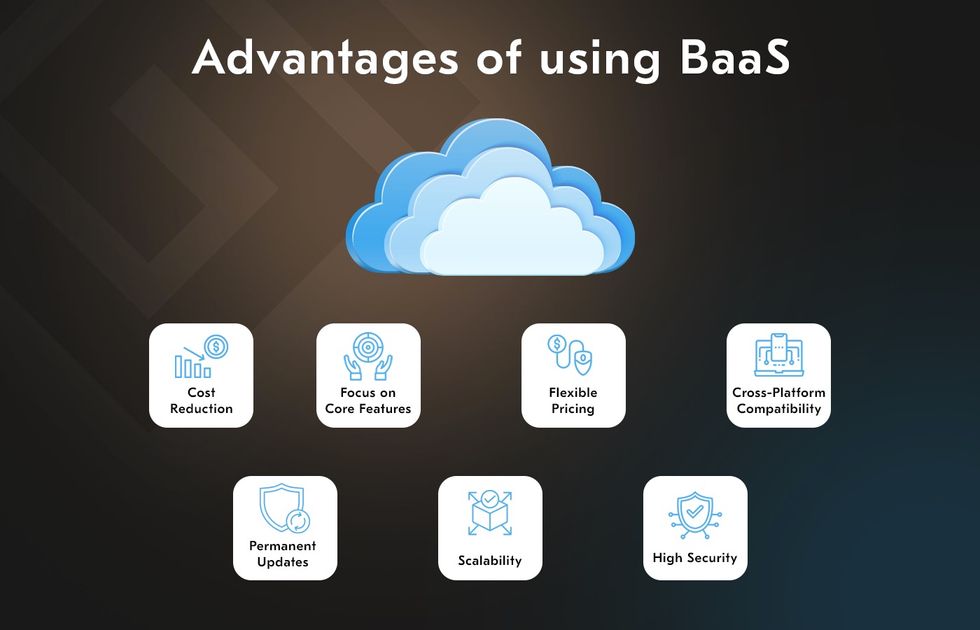 Advantages of using BaaS

Cost Reduction

Focus on Core Features

Flexible Pricing

Cross-Platform Compatibility

Permanent Updates

Scalability

High Security